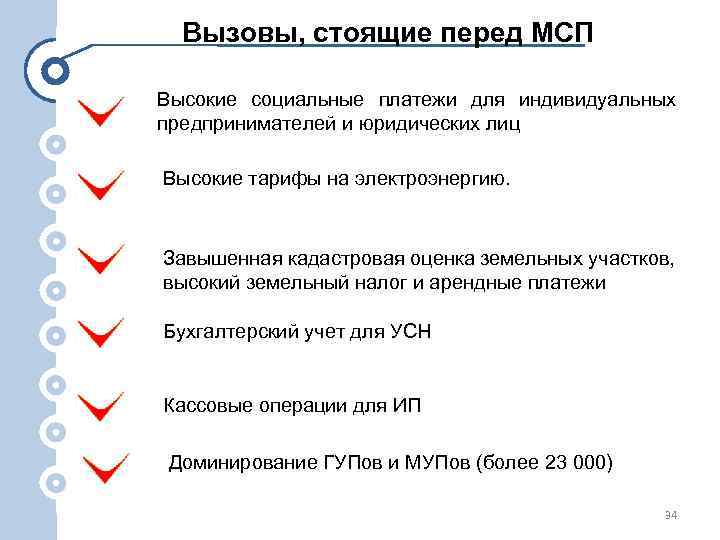 Вызовы, стоящие перед МСП

Высокие социальные платежи для индивидуальных предпринимателей и юридических лиц

Высокие тарифы на электроэнергию.

Завышенная кадастровая оценка земельных участков, высокий земельный налог и арендные платежи

Бухгалтерский учет для УСН

Кассовые операции для ИП

Доминирование ГУПов и МУПов (более 23 000)

34